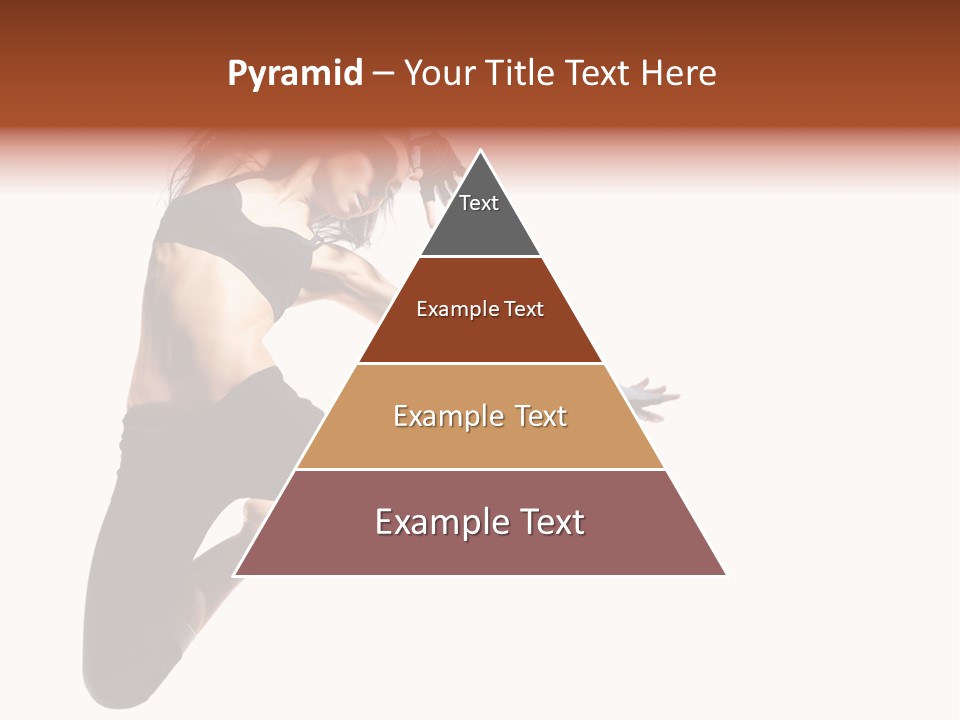 Pyramid – Your Title Text Here

Text

Example Text

Example Text

Example Text